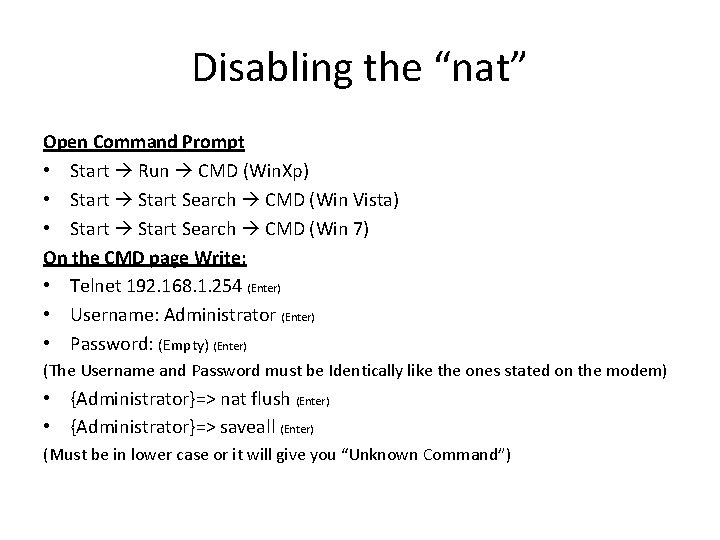 Disabling the “nat”

Open Command Prompt
• Start → Run → CMD (WinXp)
• Start → Start Search → CMD (Win Vista)
• Start → Start Search → CMD (Win 7)

On the CMD page Write:
• Telnet 192.168.1.254 (Enter)
• Username: Administrator (Enter)
• Password: (Empty) (Enter)

(The Username and Password must be Identically like the ones stated on the modem)
• {Administrator}=> nat flush (Enter)
• {Administrator}=> saveall (Enter)

(Must be in lower case or it will give you “Unknown Command”)